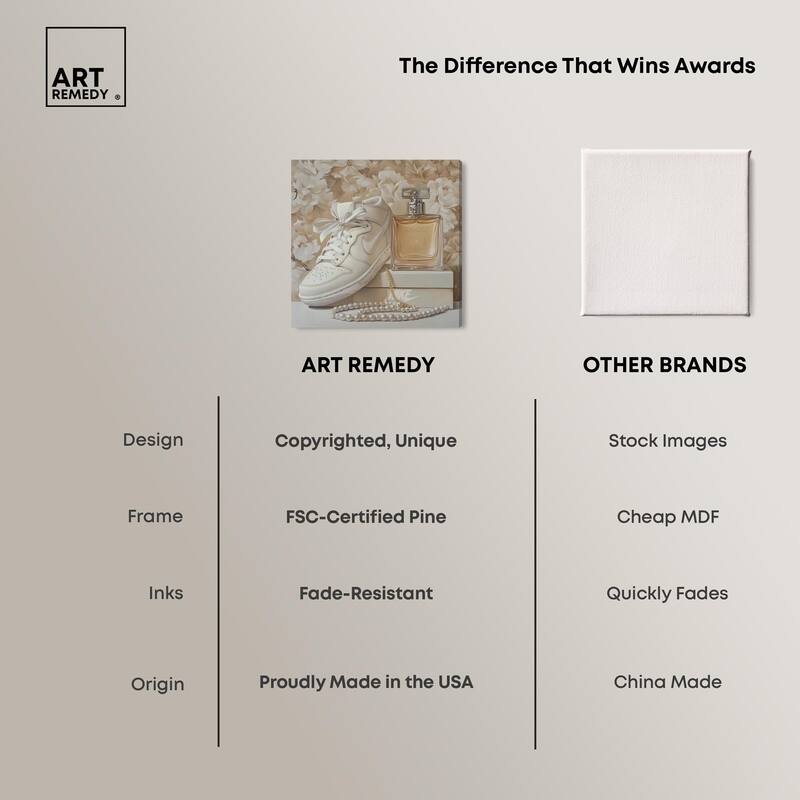 ART REMEDY ®

The Difference That Wins Awards

| | ART REMEDY | OTHER BRANDS |
|---|---|---|
| Design | Copyrighted, Unique | Stock Images |
| Frame | FSC-Certified Pine | Cheap MDF |
| Inks | Fade-Resistant | Quickly Fades |
| Origin | Proudly Made in the USA | China Made |